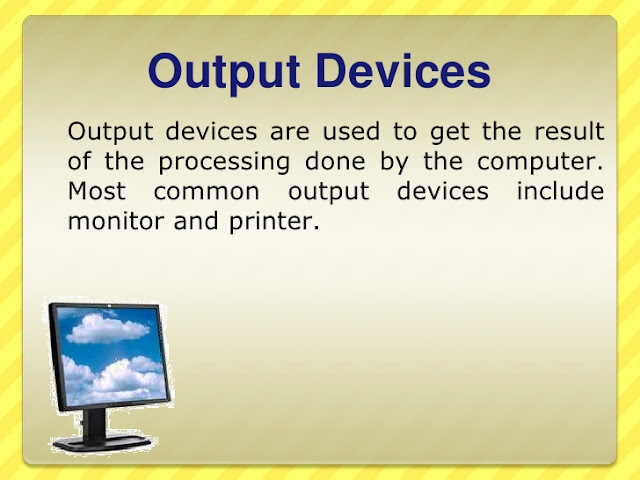 Output Devices

Output devices are used to get the result of the processing done by the computer. Most common output devices include monitor and printer.